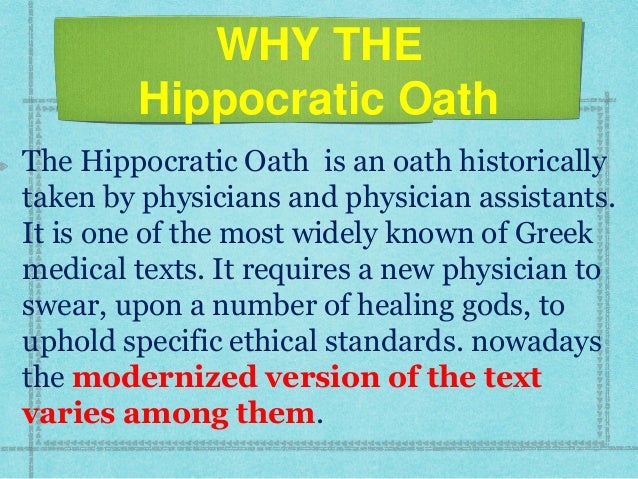 WHY THE
Hippocratic Oath

The Hippocratic Oath is an oath historically taken by physicians and physician assistants. It is one of the most widely known of Greek medical texts. It requires a new physician to swear, upon a number of healing gods, to uphold specific ethical standards. nowadays the modernized version of the text varies among them.